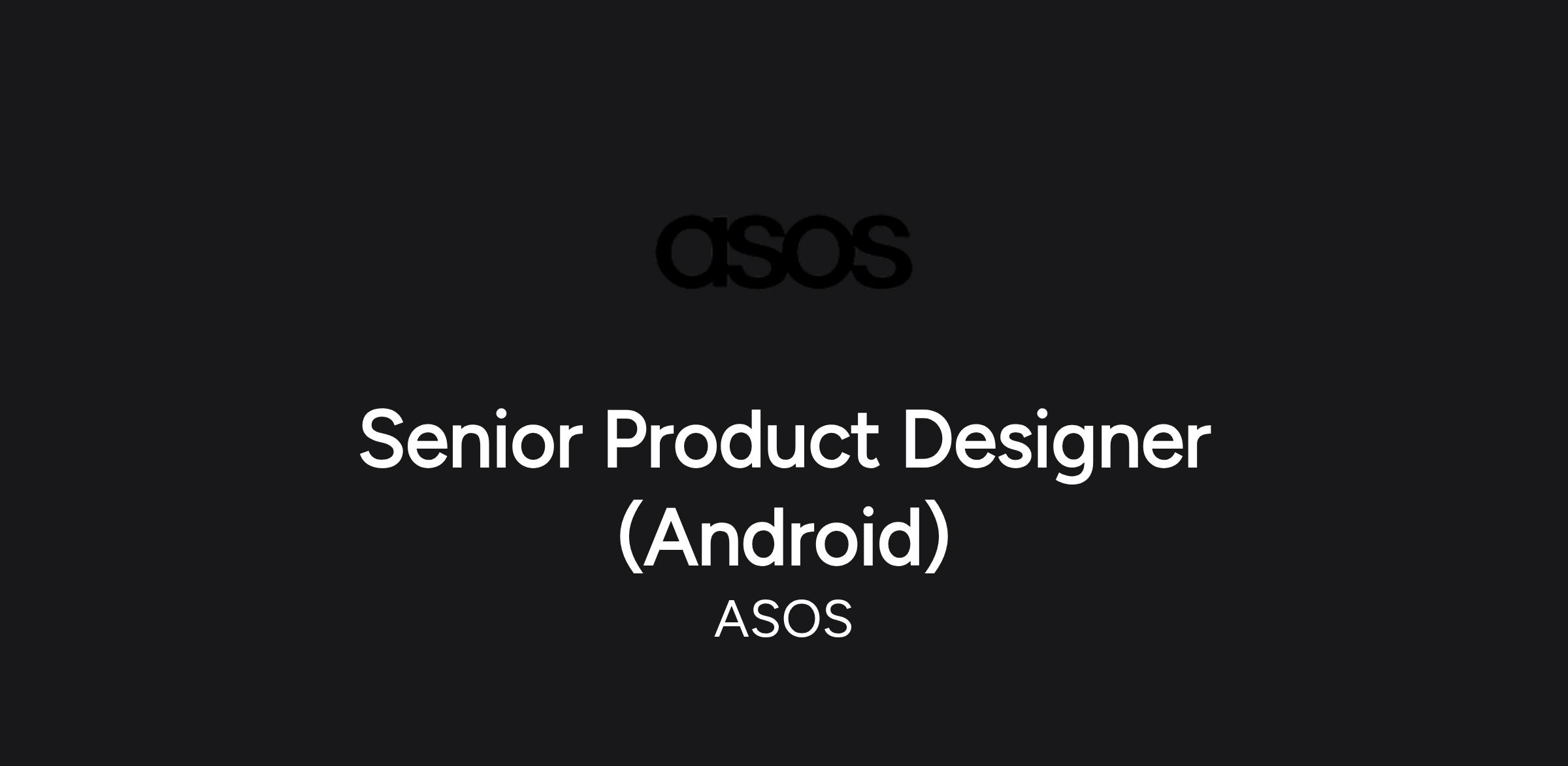 asos

Senior Product Designer (Android)

ASOS